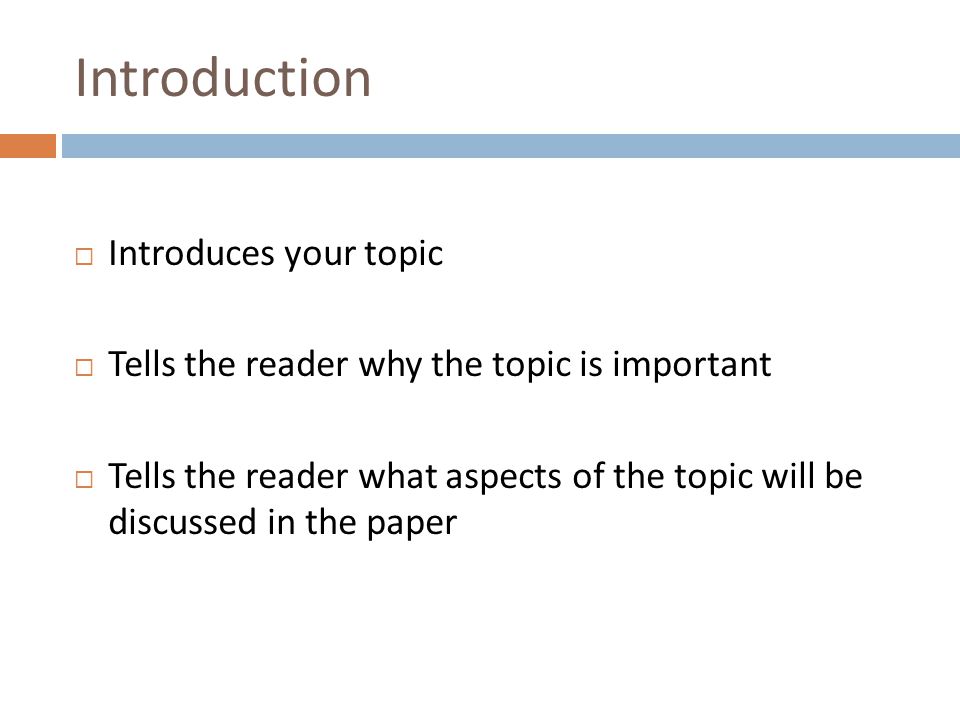 Introduction

□ Introduces your topic

□ Tells the reader why the topic is important

□ Tells the reader what aspects of the topic will be discussed in the paper